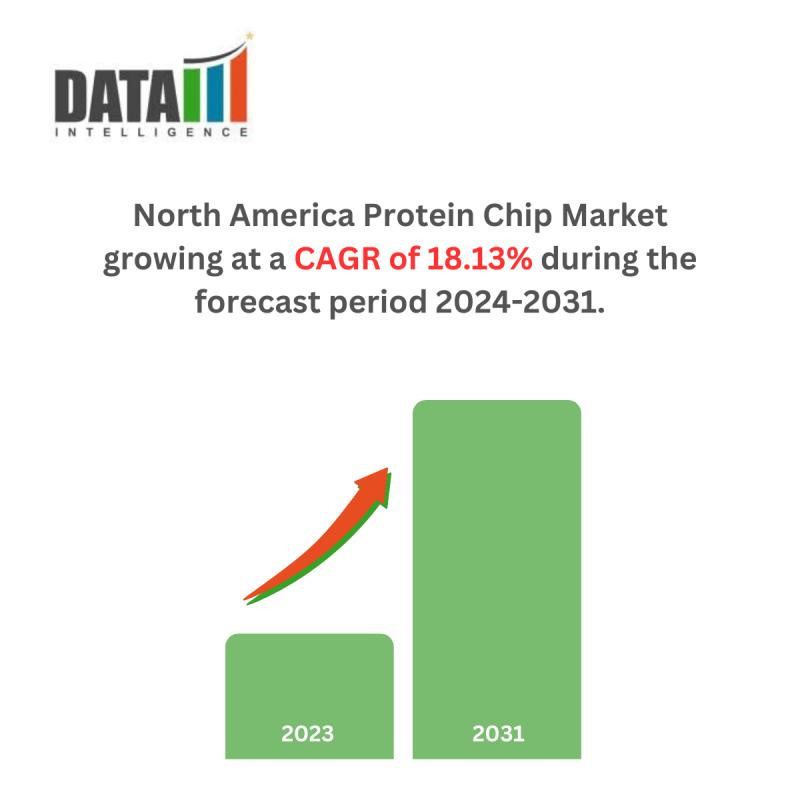 DATA
INTELLIGENCE

North America Protein Chip Market growing at a CAGR of 18.13% during the forecast period 2024-2031.

2023

2031